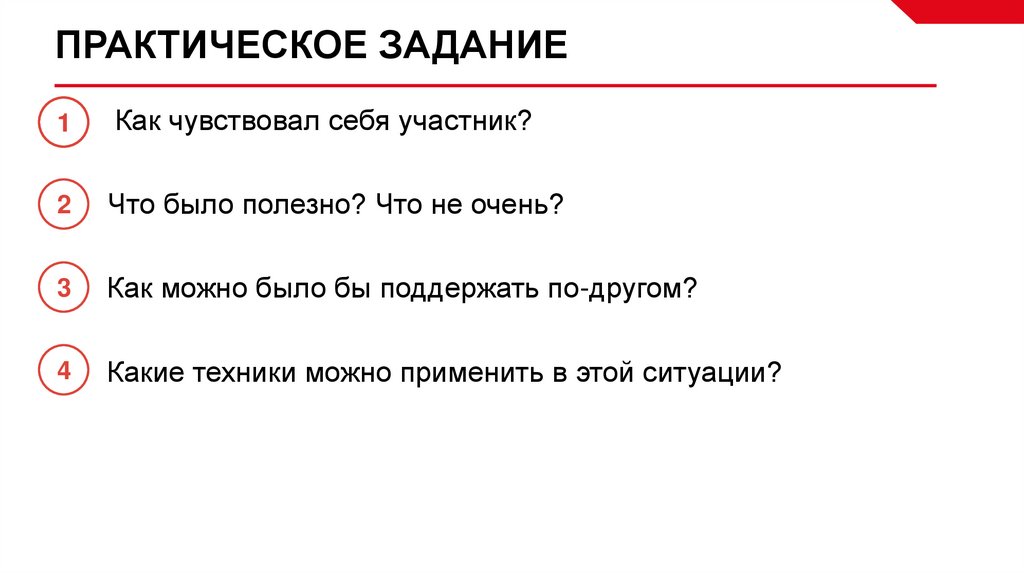 ПРАКТИЧЕСКОЕ ЗАДАНИЕ

1 Как чувствовал себя участник?

2 Что было полезно? Что не очень?

3 Как можно было бы поддержать по-другом?

4 Какие техники можно применить в этой ситуации?